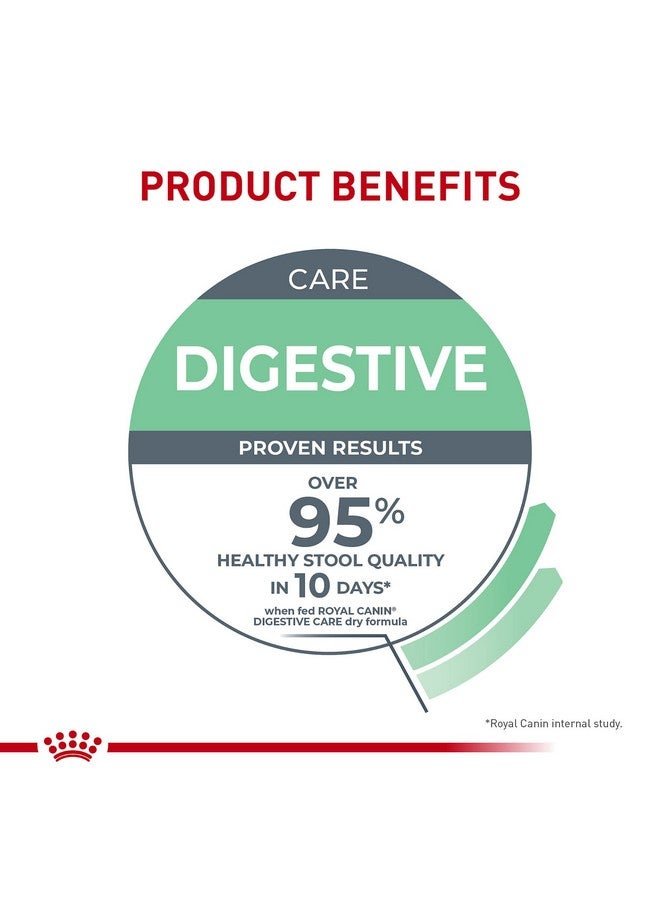 PRODUCT BENEFITS

CARE

DIGESTIVE

PROVEN RESULTS

OVER
95%
HEALTHY STOOL QUALITY
IN 10 DAYS*
when fed ROYAL CANIN® DIGESTIVE CARE dry formula

*Royal Canin internal study.